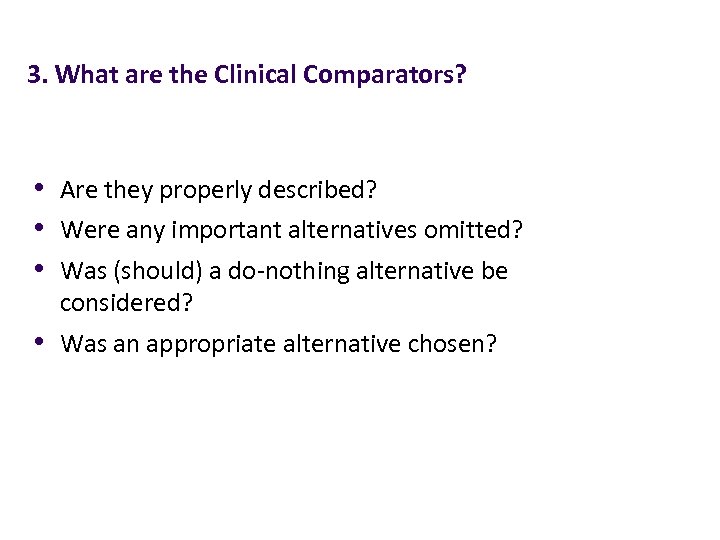 3. What are the Clinical Comparators?

• Are they properly described?
• Were any important alternatives omitted?
• Was (should) a do-nothing alternative be considered?
• Was an appropriate alternative chosen?